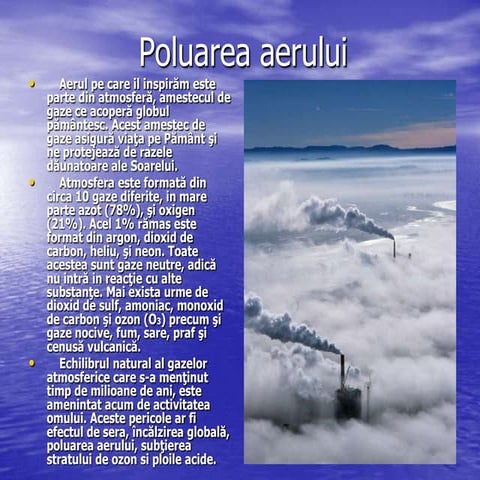 Poluarea aerului

• Aerul pe care il inspirăm este parte din atmosferă, amestecul de gaze ce acoperă globul pământesc. Acest amestec de gaze asigură viaţa pe Pământ şi ne protejează de razele dăunatoare ale Soarelui.

• Atmosfera este formată din circa 10 gaze diferite, in mare parte azot (78%), şi oxigen (21%). Acel 1% rămas este format din argon, dioxid de carbon, heliu, şi neon. Toate acestea sunt gaze neutre, adică nu intră in reacţie cu alte substanţe. Mai exista urme de dioxid de sulf, amoniac, monoxid de carbon şi ozon ($O_3$) precum şi gaze nocive, fum, sare, praf şi cenusă vulcanică.

• Echilibrul natural al gazelor atmosferice care s-a menţinut timp de milioane de ani, este amenintat acum de activitatea omului. Aceste pericole ar fi efectul de sera, încălzirea globală, poluarea aerului, subţierea stratului de ozon si ploile acide.